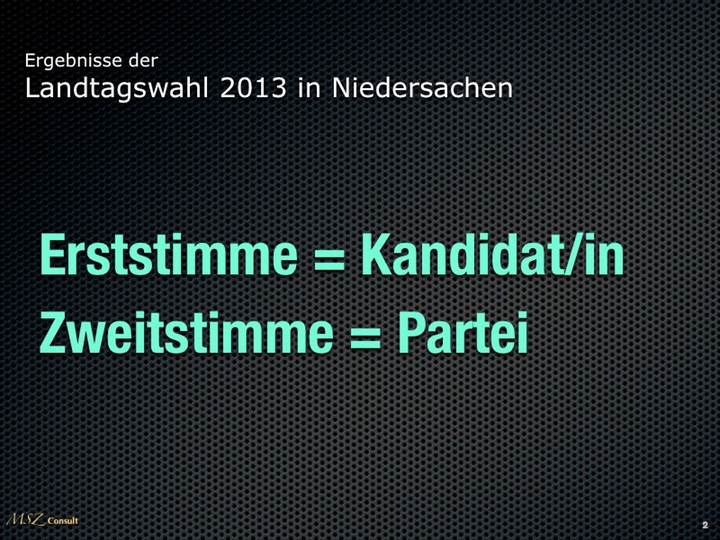 Ergebnisse der
Landtagswahl 2013 in Niedersachen

Erststimme = Kandidat/in
Zweitstimme = Partei

MSZ Consult

2